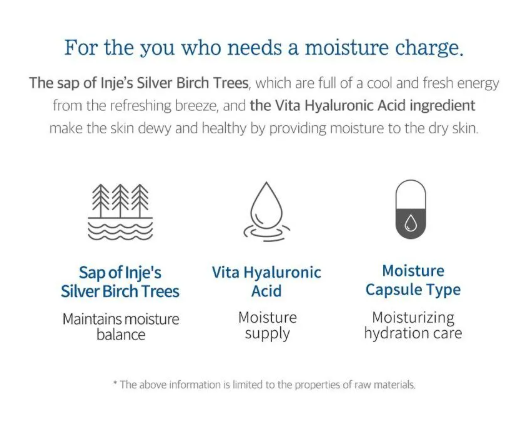 For the you who needs a moisture charge.

The sap of Inje's Silver Birch Trees, which are full of a cool and fresh energy from the refreshing breeze, and the Vita Hyaluronic Acid ingredient make the skin dewy and healthy by providing moisture to the dry skin.

Sap of Inje's Silver Birch Trees
Maintains moisture balance

Vita Hyaluronic Acid
Moisture supply

Moisture Capsule Type
Moisturizing hydration care

* The above information is limited to the properties of raw materials.